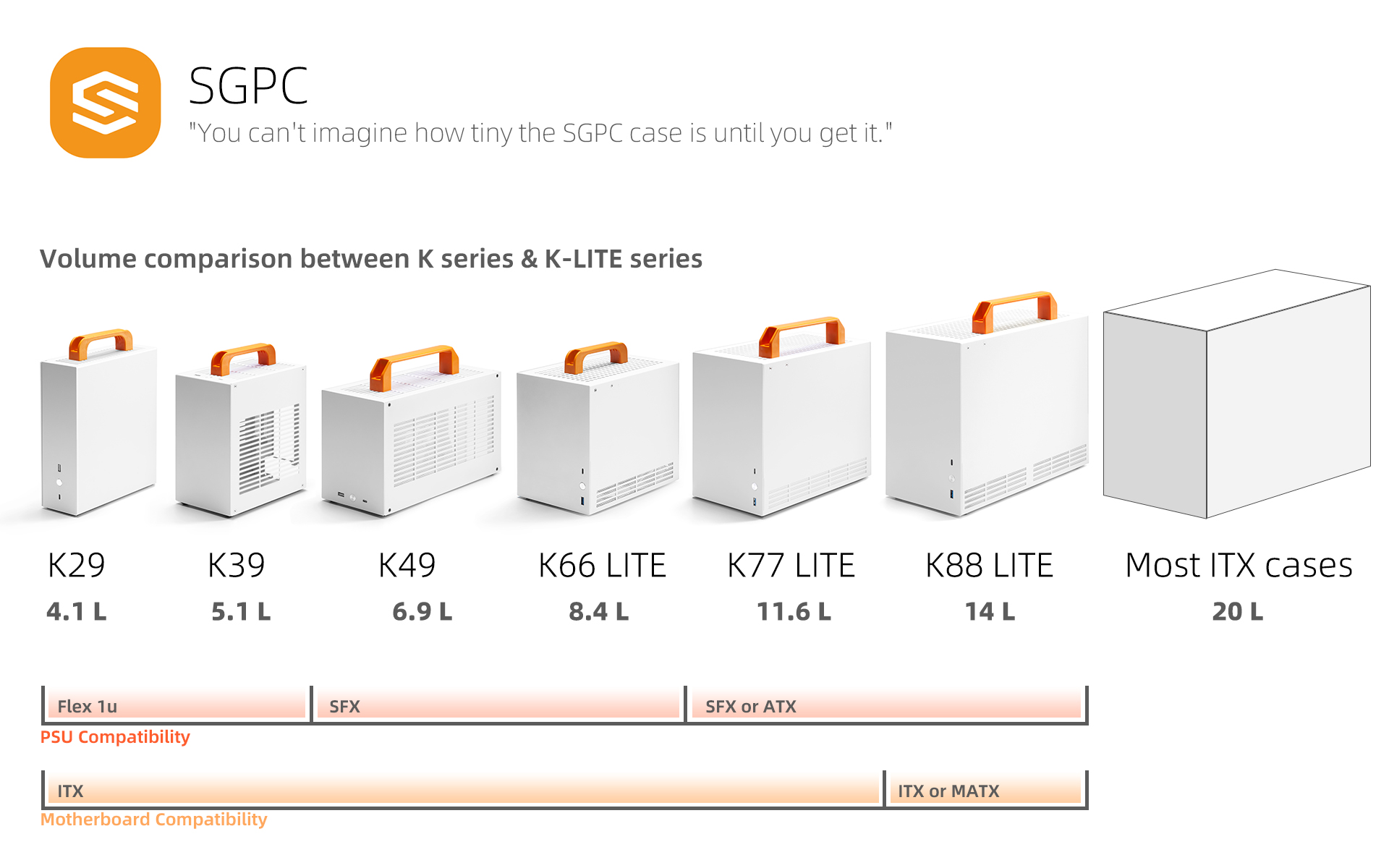 SGPC
"You can't imagine how tiny the SGPC case is until you get it."

Volume comparison between K series & K-LITE series

K29
4.1 L

K39
5.1 L

K49
6.9 L

K66 LITE
8.4 L

K77 LITE
11.6 L

K88 LITE
14 L

Most ITX cases
20 L

Flex 1u

SFX

SFX or ATX

PSU Compatibility

ITX

ITX or MATX

Motherboard Compatibility